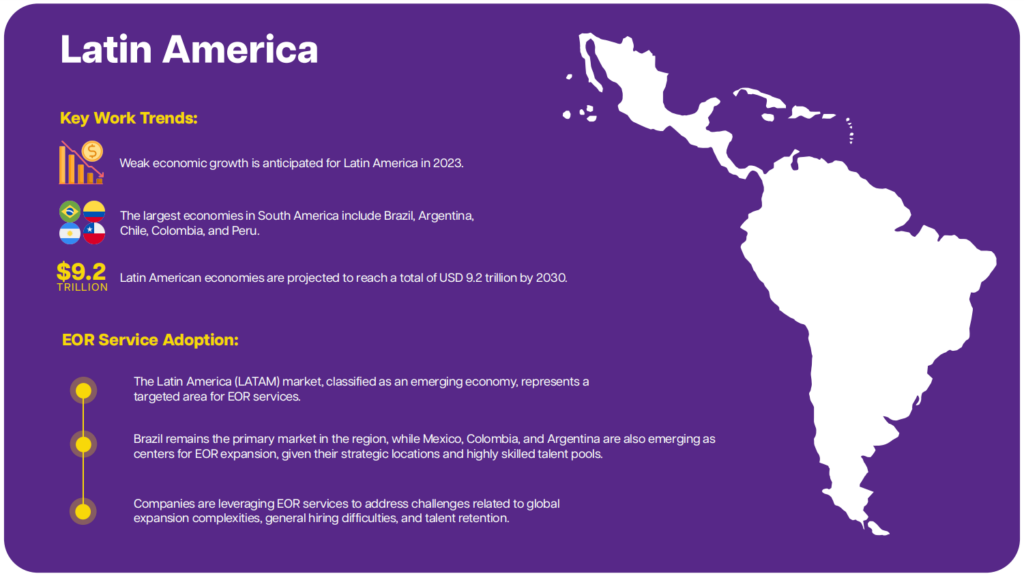 Latin America

Key Work Trends:

Weak economic growth is anticipated for Latin America in 2023.

The largest economies in South America include Brazil, Argentina, Chile, Colombia, and Peru.

$9.2 TRILLION

Latin American economies are projected to reach a total of USD 9.2 trillion by 2030.

EOR Service Adoption:

The Latin America (LATAM) market, classified as an emerging economy, represents a targeted area for EOR services.

Brazil remains the primary market in the region, while Mexico, Colombia, and Argentina are also emerging as centers for EOR expansion, given their strategic locations and highly skilled talent pools.

Companies are leveraging EOR services to address challenges related to global expansion complexities, general hiring difficulties, and talent retention.